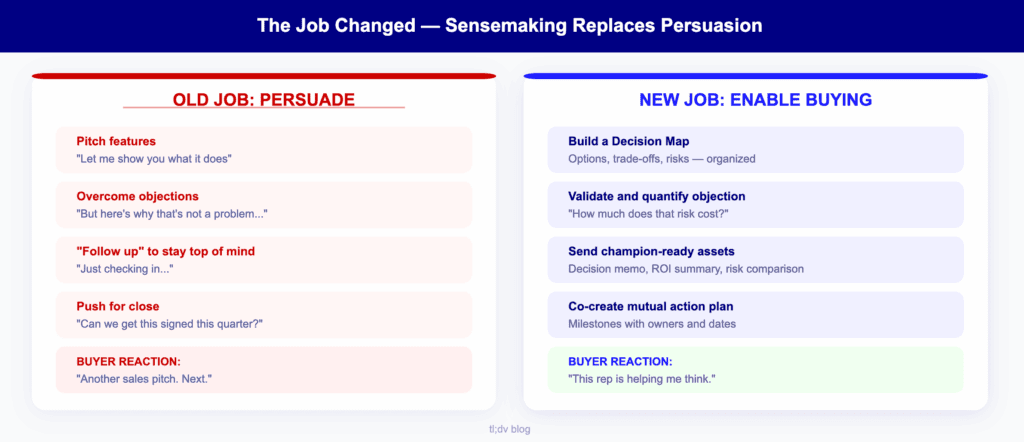 The Job Changed — Sensemaking Replaces Persuasion

OLD JOB: PERSUADE

Pitch features
"Let me show you what it does"

Overcome objections
"But here's why that's not a problem..."

"Follow up" to stay top of mind
"Just checking in..."

Push for close
"Can we get this signed this quarter?"

BUYER REACTION:
"Another sales pitch. Next."

NEW JOB: ENABLE BUYING

Build a Decision Map
Options, trade-offs, risks — organized

Validate and quantify objection
"How much does that risk cost?"

Send champion-ready assets
Decision memo, ROI summary, risk comparison

Co-create mutual action plan
Milestones with owners and dates

BUYER REACTION:
"This rep is helping me think."

tl;dv blog